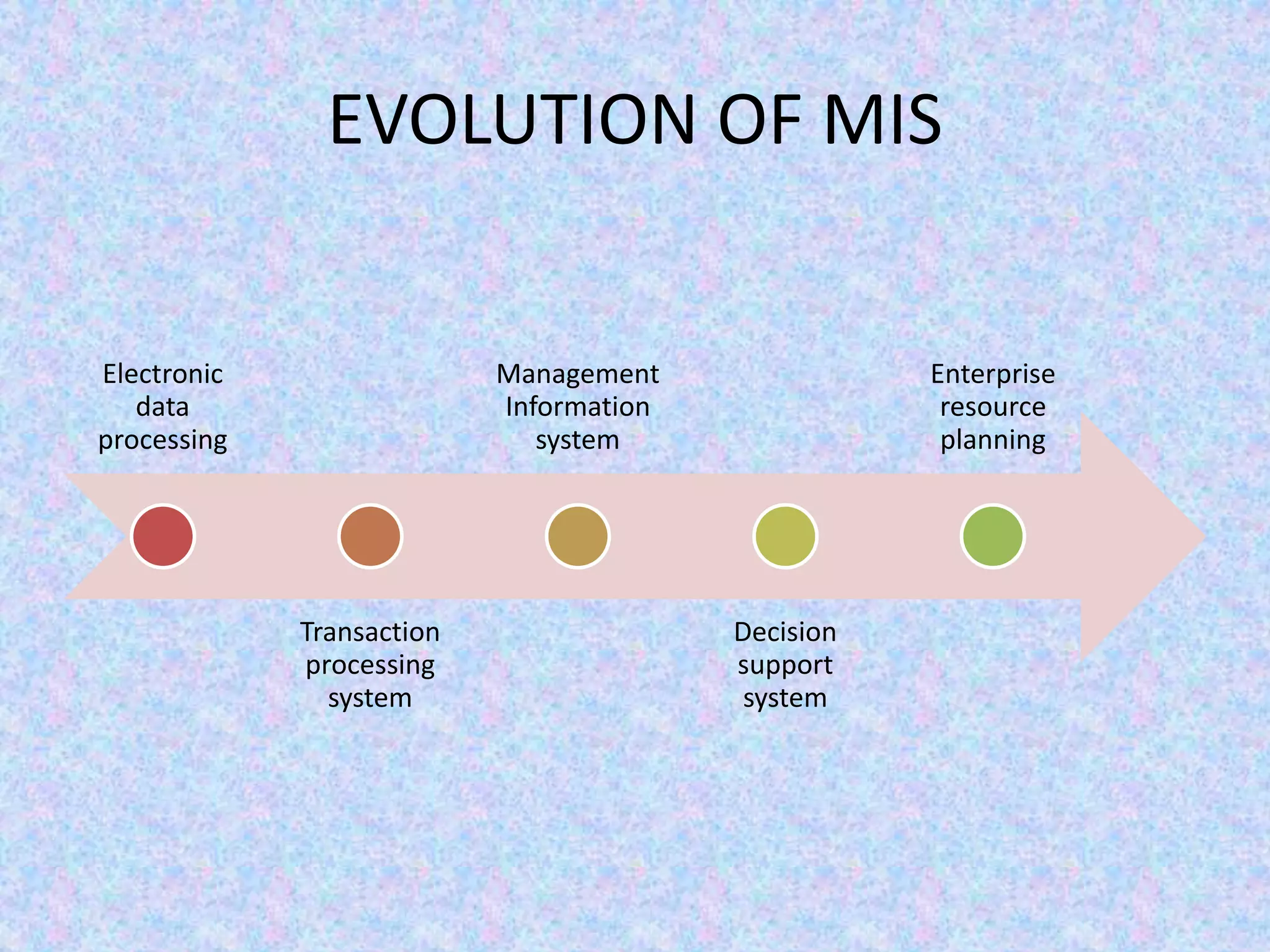 EVOLUTION OF MIS

Electronic data processing

Transaction processing system

Management Information system

Decision support system

Enterprise resource planning